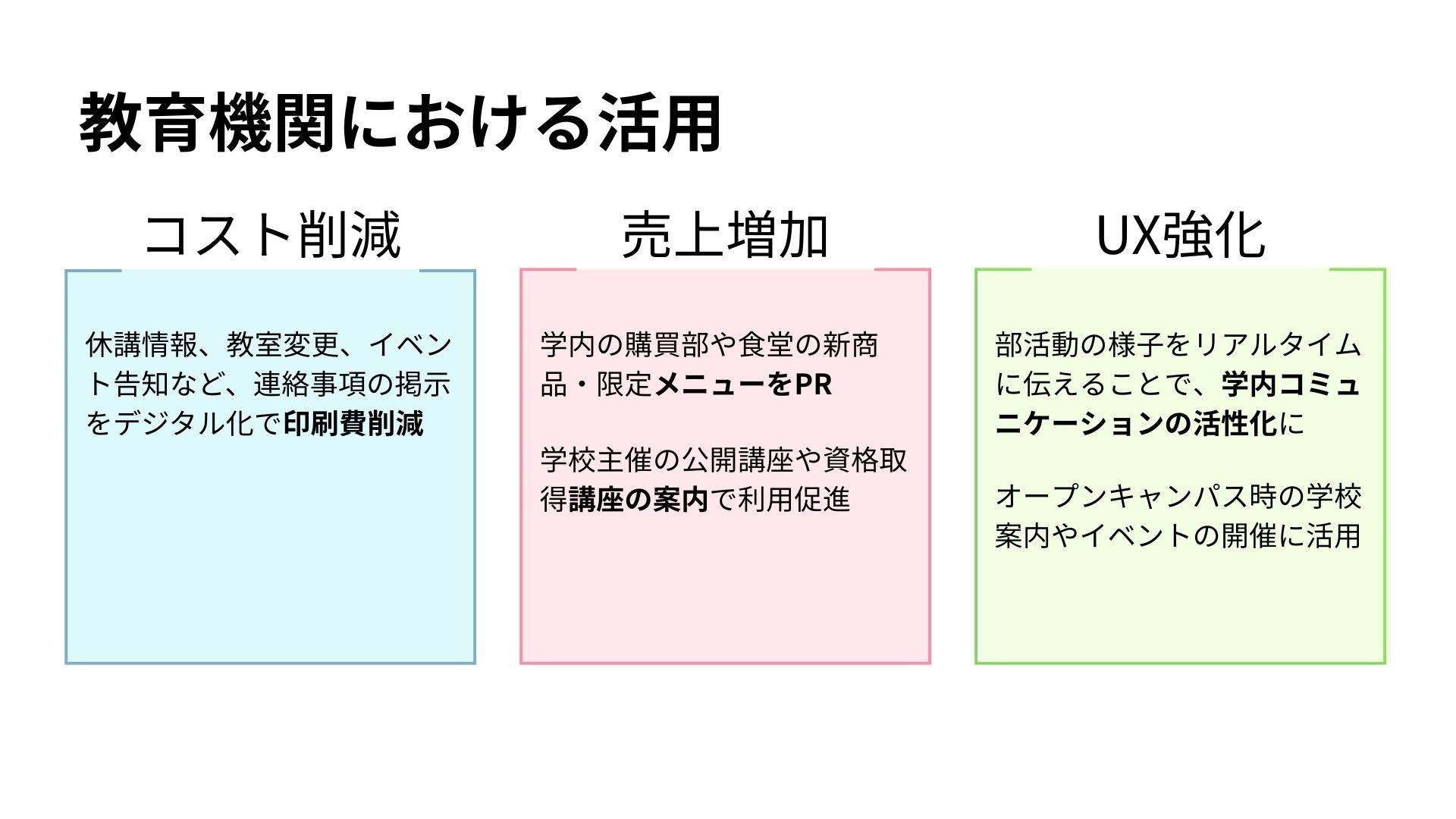 教育機関における活用

コスト削減

休講情報、教室変更、イベント告知など、連絡事項の掲示をデジタル化で印刷費削減

売上増加

学内の購買部や食堂の新商品・限定メニューをPR

学校主催の公開講座や資格取得講座の案内で利用促進

UX強化

部活動の様子をリアルタイムに伝えることで、学内コミュニケーションの活性化に

オープンキャンパス時の学校案内やイベントの開催に活用